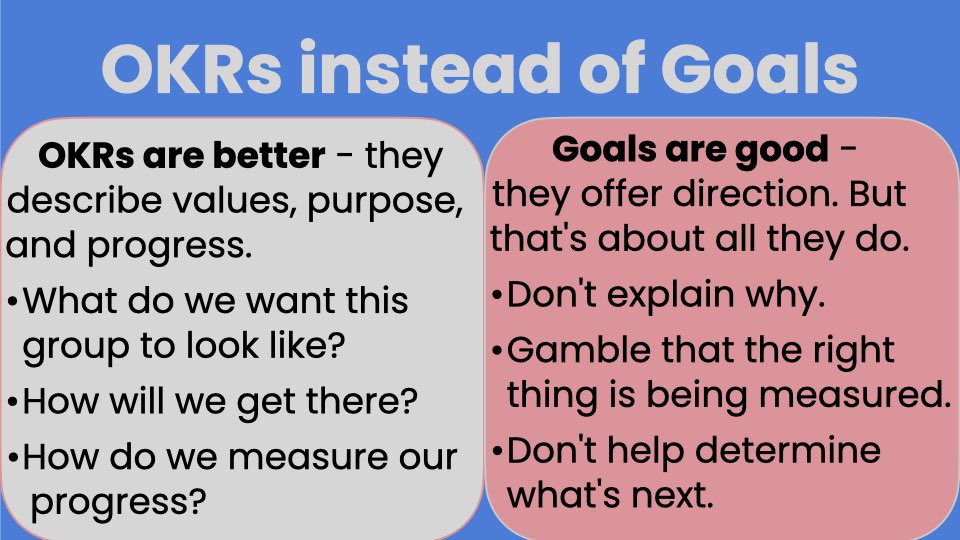 OKRs instead of Goals

OKRs are better - they describe values, purpose, and progress.

•What do we want this group to look like?

•How will we get there?

•How do we measure our progress?

Goals are good - they offer direction. But that's about all they do.

•Don't explain why.

•Gamble that the right thing is being measured.

•Don't help determine what's next.